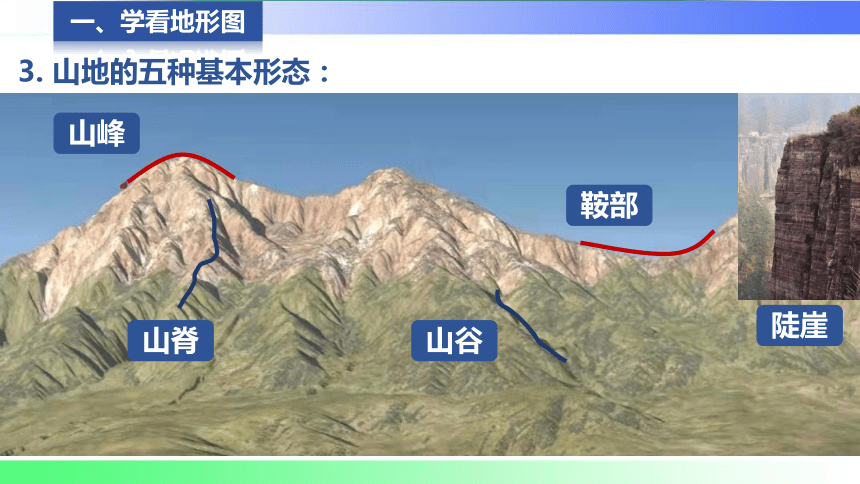 一、学看地形图

3. 山地的五种基本形态：

山峰

鞍部

山脊

山谷

陡崖